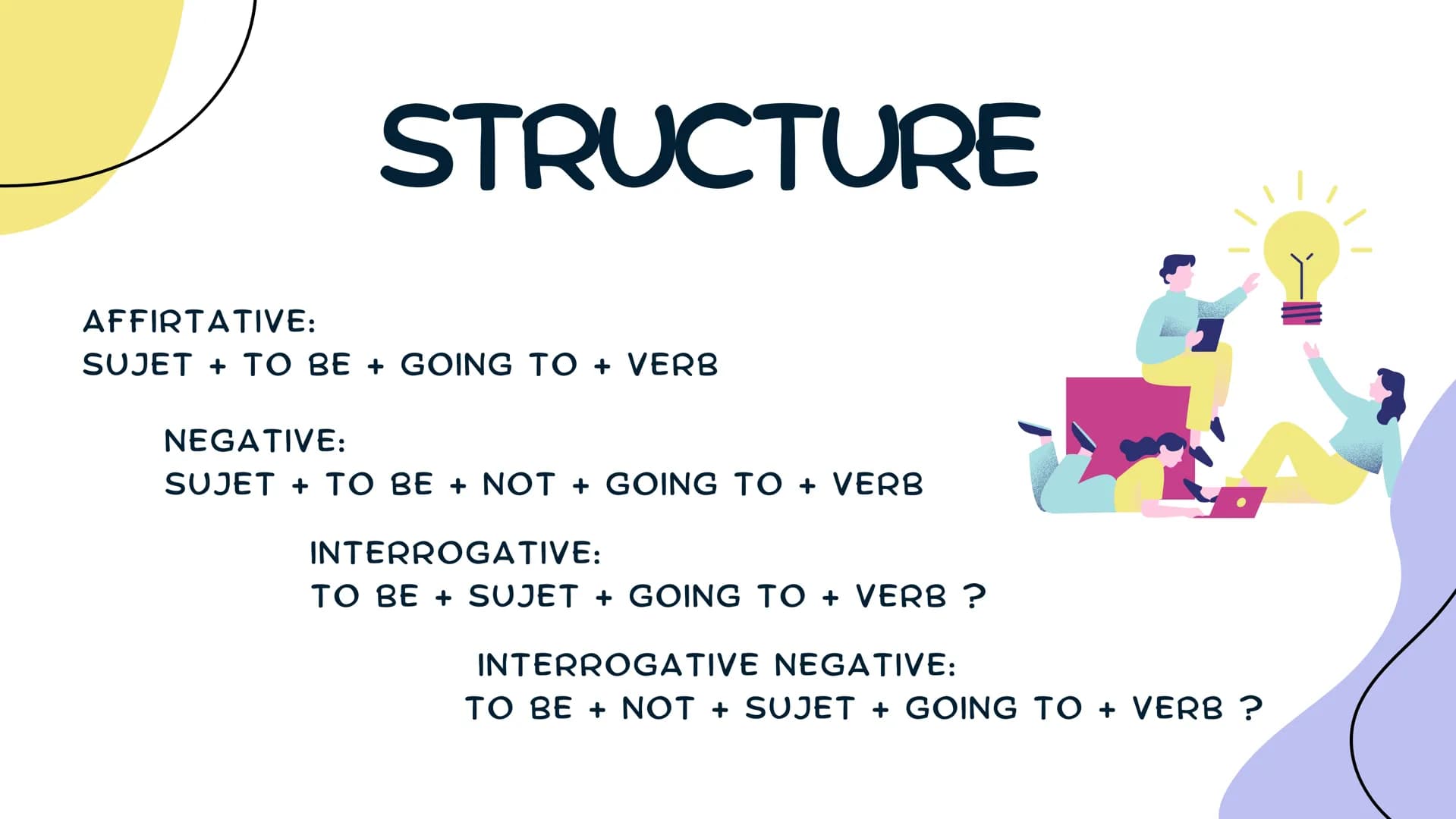 STRUCTURE

AFFIRTATIVE:
SUJET + TO BE + GOING TO + VERB

NEGATIVE:
SUJET + TO BE + NOT + GOING TO + VERB

INTERROGATIVE:
TO BE + SUJET + GOING TO + VERB ?

INTERROGATIVE NEGATIVE:
TO BE + NOT + SUJET + GOING TO + VERB ?